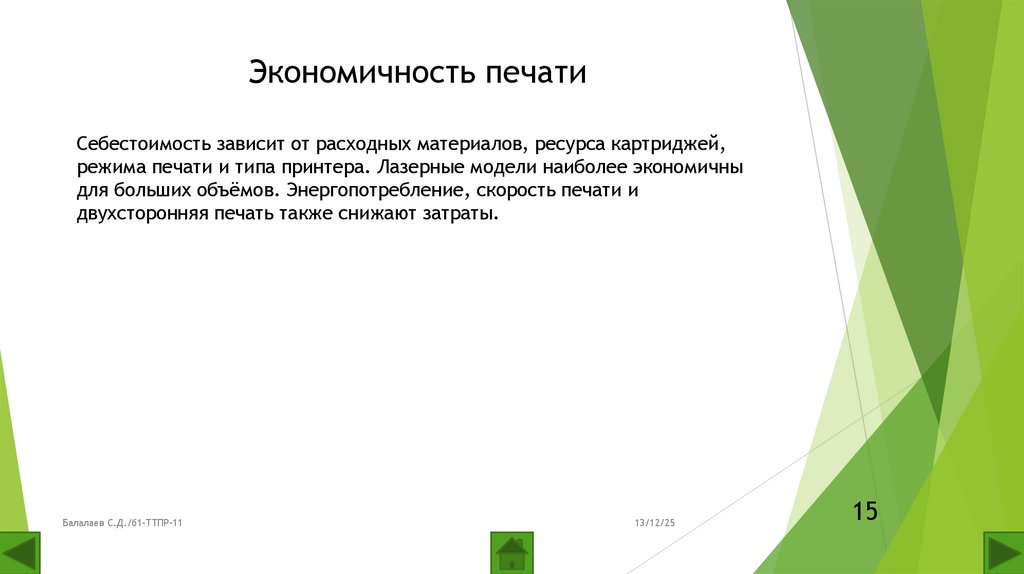 Экономичность печати

Себестоимость зависит от расходных материалов, ресурса картриджей, режима печати и типа принтера. Лазерные модели наиболее экономичны для больших объёмов. Энергопотребление, скорость печати и двухсторонняя печать также снижают затраты.

Балалаев С.Д./61-ТТПР-11

13/12/25

15